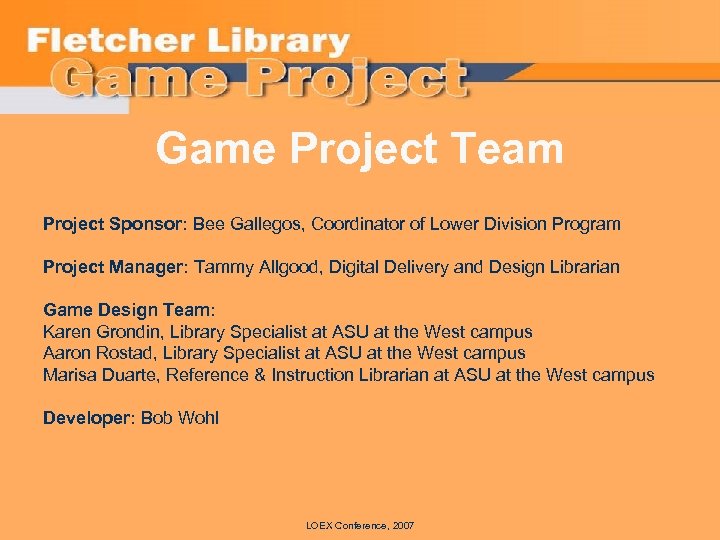 Fletcher Library
Game Project

Game Project Team

Project Sponsor: Bee Gallegos, Coordinator of Lower Division Program

Project Manager: Tammy Allgood, Digital Delivery and Design Librarian

Game Design Team:
Karen Grondin, Library Specialist at ASU at the West campus
Aaron Rostad, Library Specialist at ASU at the West campus
Marisa Duarte, Reference & Instruction Librarian at ASU at the West campus

Developer: Bob Wohl

LOEX Conference, 2007